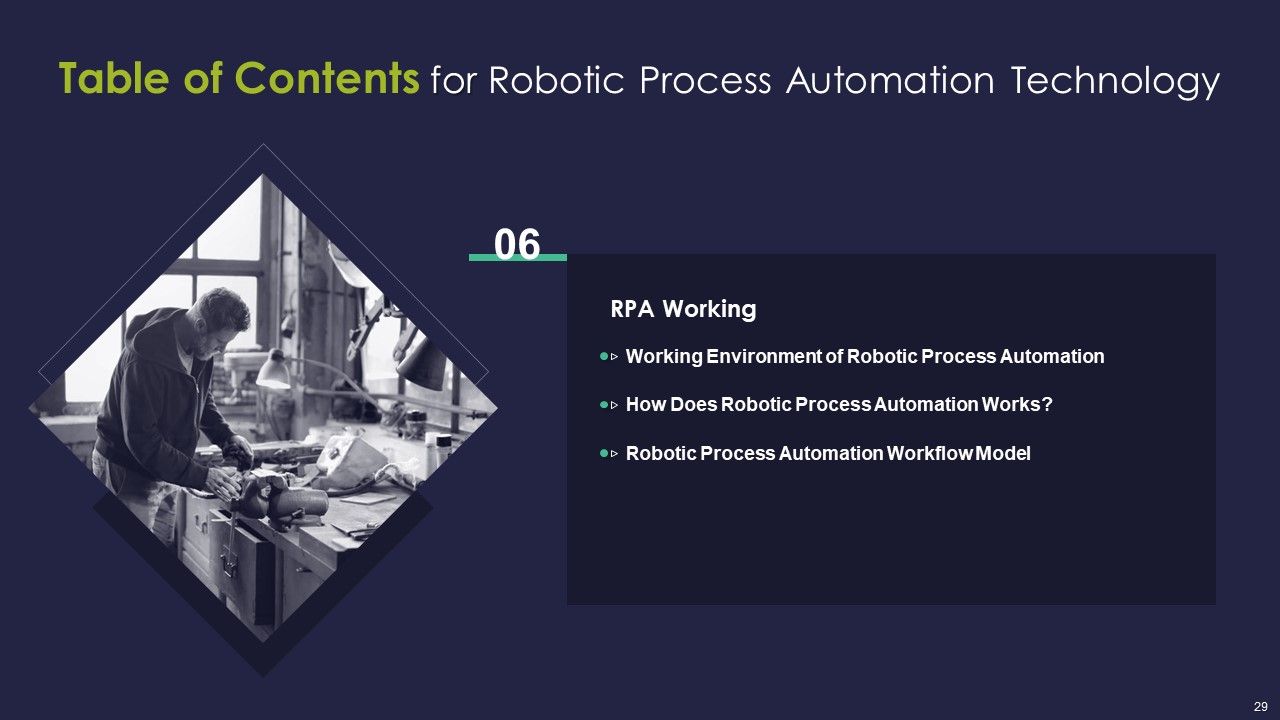 Table of Contents for Robotic Process Automation Technology

06

RPA Working

Working Environment of Robotic Process Automation

How Does Robotic Process Automation Works?

Robotic Process Automation Workflow Model

29